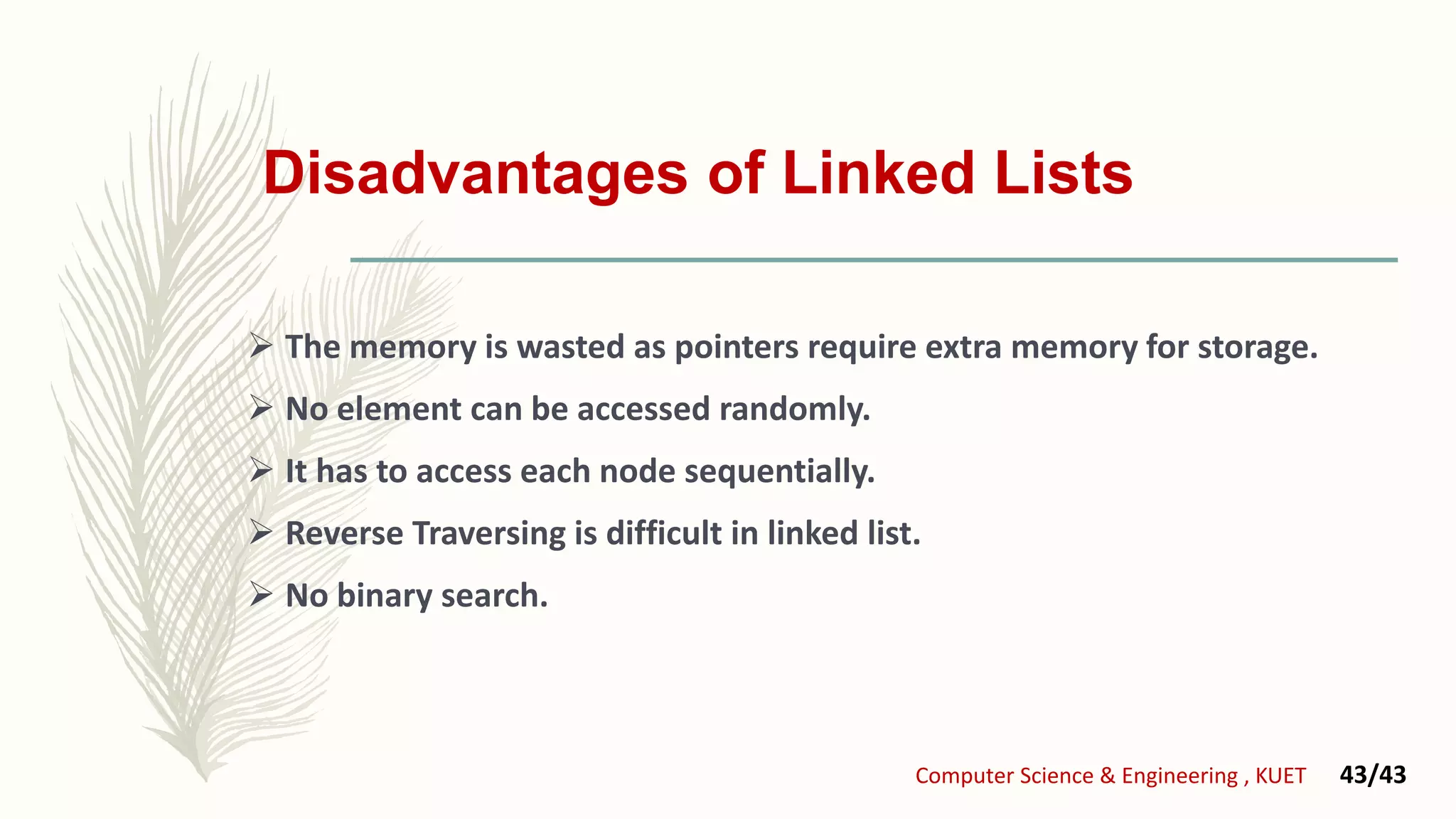 Disadvantages of Linked Lists

➢ The memory is wasted as pointers require extra memory for storage.

➢ No element can be accessed randomly.

➢ It has to access each node sequentially.

➢ Reverse Traversing is difficult in linked list.

➢ No binary search.

Computer Science & Engineering , KUET 43/43